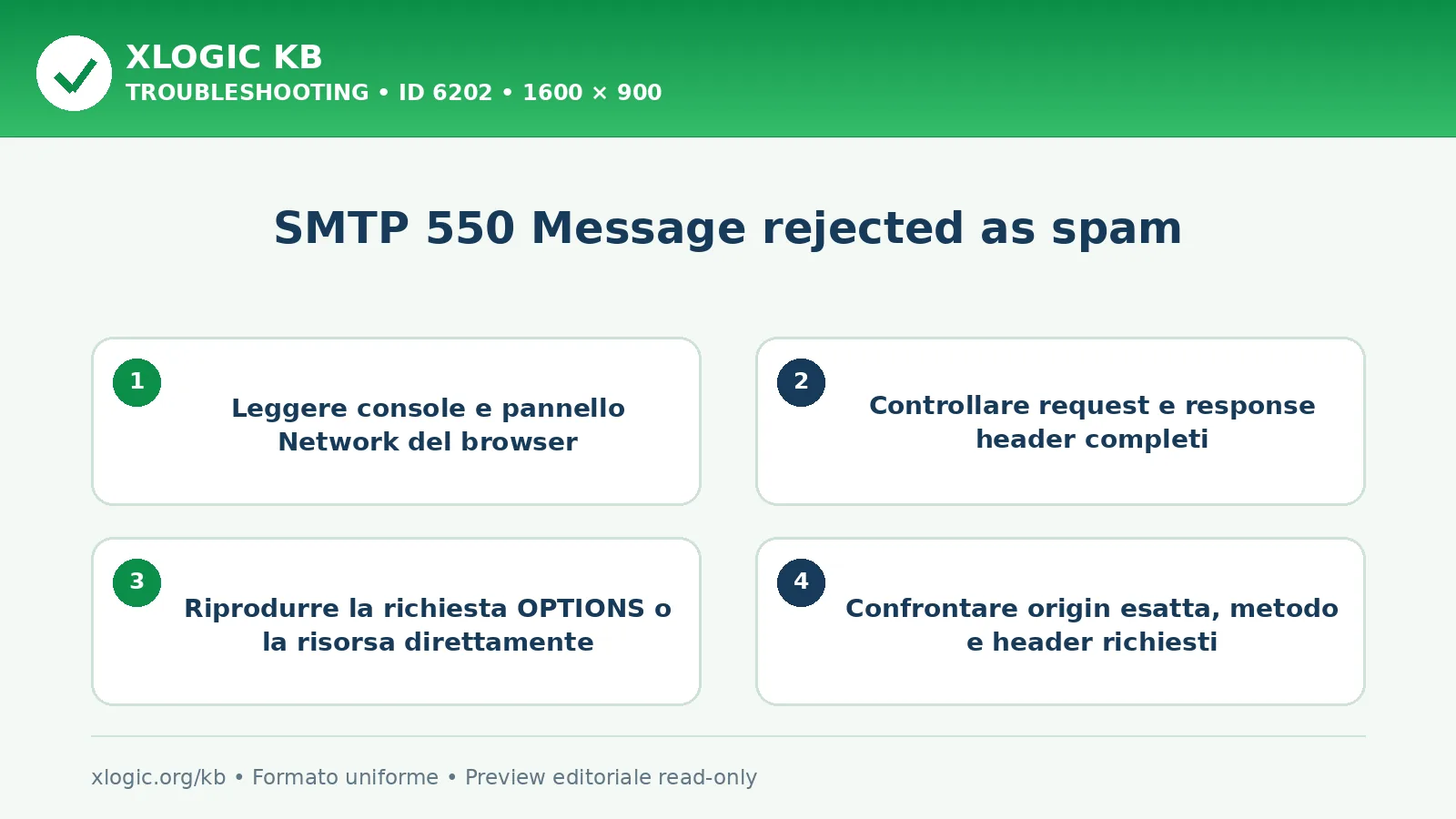 XLOGIC KB
TROUBLESHOOTING • ID 6202 • 1600 × 900

SMTP 550 Message rejected as spam

1
Leggere console e pannello Network del browser

2
Controllare request e response header completi

3
Riprodurre la richiesta OPTIONS o la risorsa direttamente

4
Confrontare origin esatta, metodo e header richiesti

xlogic.org/kb • Formato uniforme • Preview editoriale read-only